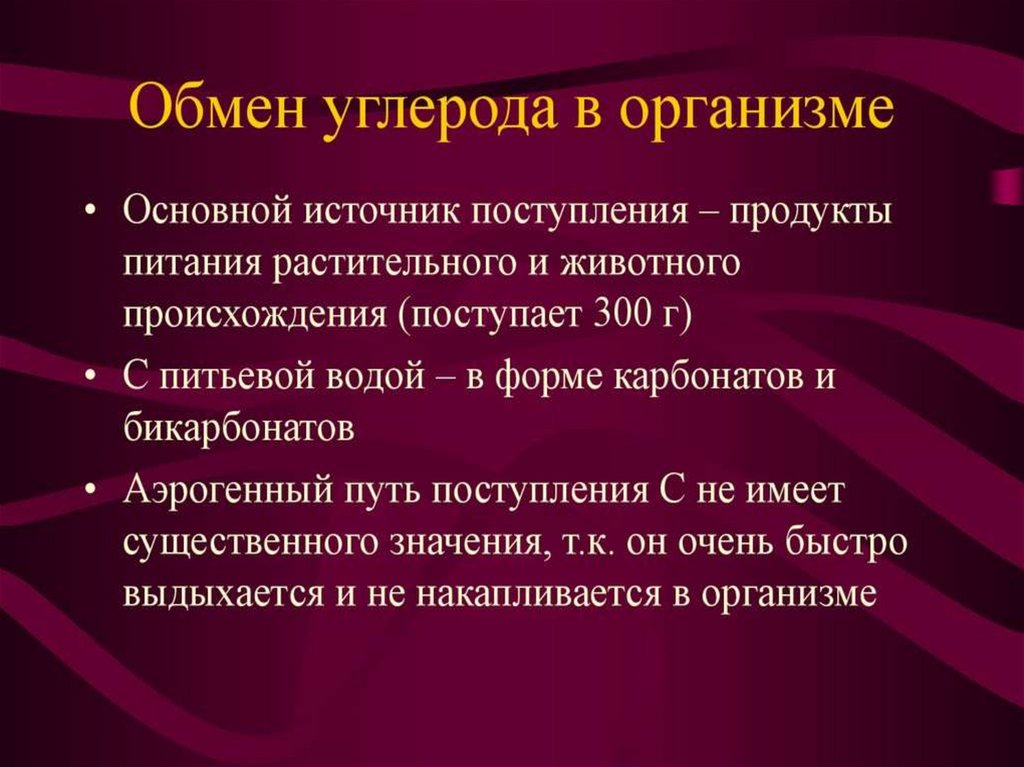 Обмен углерода в организме

• Основной источник поступления – продукты питания растительного и животного происхождения (поступает 300 г)

• С питьевой водой – в форме карбонатов и бикарбонатов

• Аэрогенный путь поступления С не имеет существенного значения, т.к. он очень быстро выдыхается и не накапливается в организме